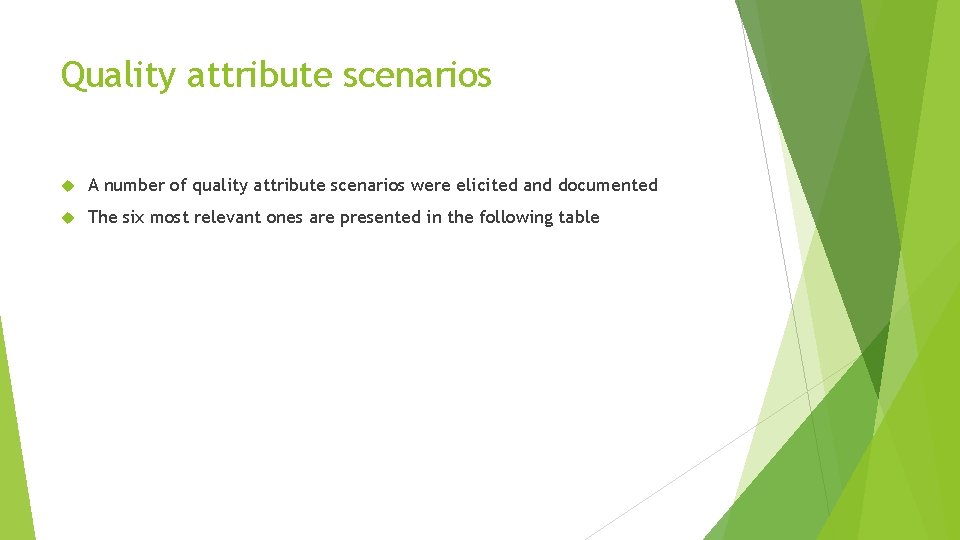 Quality attribute scenarios

A number of quality attribute scenarios were elicited and documented

The six most relevant ones are presented in the following table